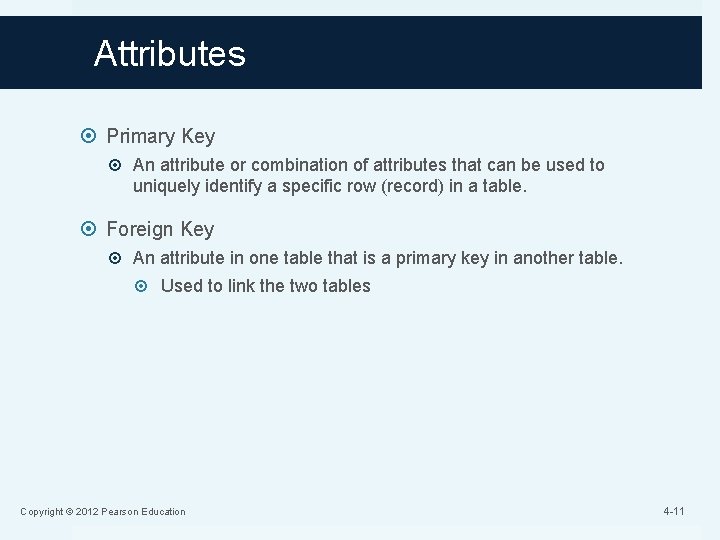 Attributes

Primary Key

An attribute or combination of attributes that can be used to uniquely identify a specific row (record) in a table.

Foreign Key

An attribute in one table that is a primary key in another table.

Used to link the two tables

Copyright © 2012 Pearson Education

4-11